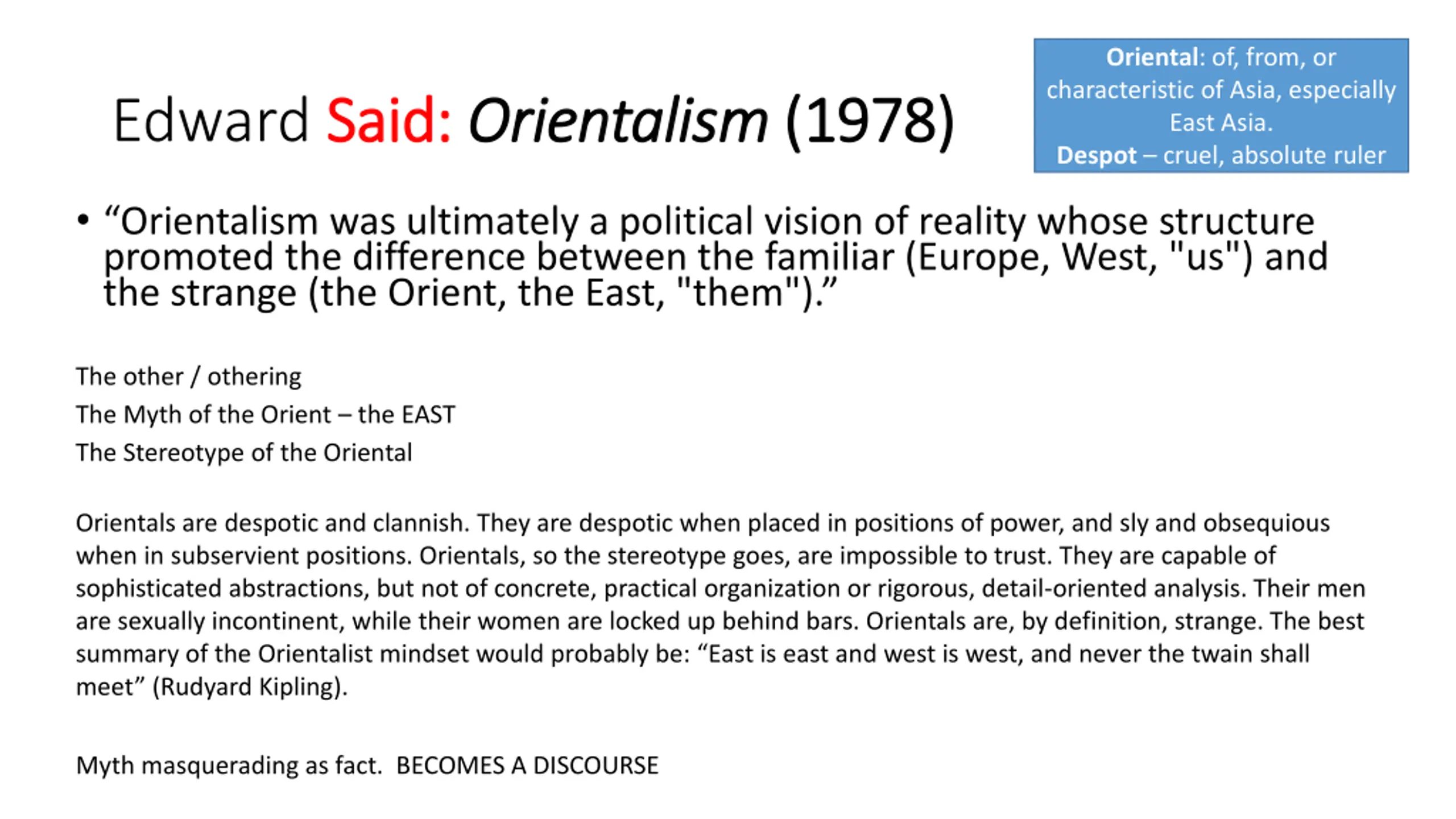 Edward Said: Orientalism (1978)

Oriental: of, from, or characteristic of Asia, especially East Asia.
Despot – cruel, absolute ruler

• “Orientalism was ultimately a political vision of reality whose structure promoted the difference between the familiar (Europe, West, "us") and the strange (the Orient, the East, "them").”

The other / othering
The Myth of the Orient – the EAST
The Stereotype of the Oriental

Orientals are despotic and clannish. They are despotic when placed in positions of power, and sly and obsequious when in subservient positions. Orientals, so the stereotype goes, are impossible to trust. They are capable of sophisticated abstractions, but not of concrete, practical organization or rigorous, detail-oriented analysis. Their men are sexually incontinent, while their women are locked up behind bars. Orientals are, by definition, strange. The best summary of the Orientalist mindset would probably be: “East is east and west is west, and never the twain shall meet” (Rudyard Kipling).

Myth masquerading as fact. BECOMES A DISCOURSE